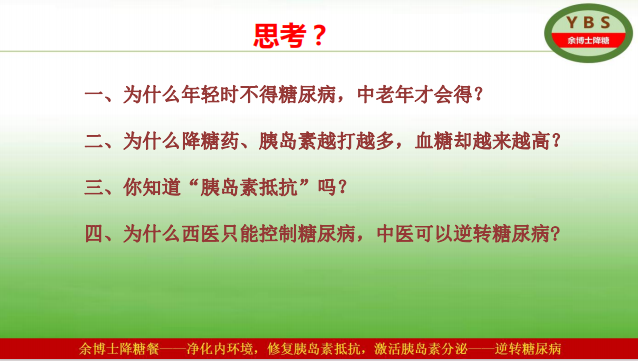 思考？

YBS
余博士降糖

一、为什么年轻时不得糖尿病，中老年才会得？

二、为什么降糖药、胰岛素越打越多，血糖却越来越高？

三、你知道“胰岛素抵抗”吗？

四、为什么西医只能控制糖尿病，中医可以逆转糖尿病？

余博士降糖餐——净化内环境，修复胰岛素抵抗，激活胰岛素分泌——逆转糖尿病